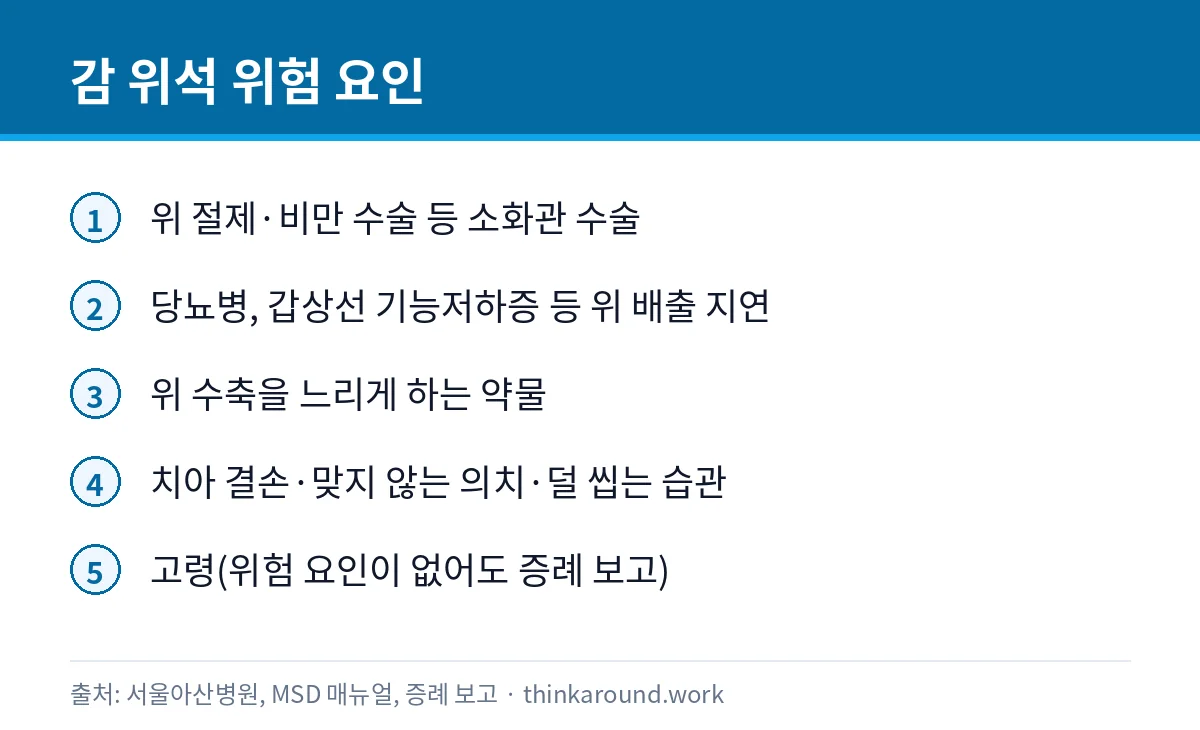 감 위석 위험 요인

1 위 절제·비만 수술 등 소화관 수술

2 당뇨병, 갑상선 기능저하증 등 위 배출 지연

3 위 수축을 느리게 하는 약물

4 치아 결손·맞지 않는 의치·덜 씹는 습관

5 고령(위험 요인이 없어도 증례 보고)

출처: 서울아산병원, MSD 매뉴얼, 증례 보고 · thinkaround.work